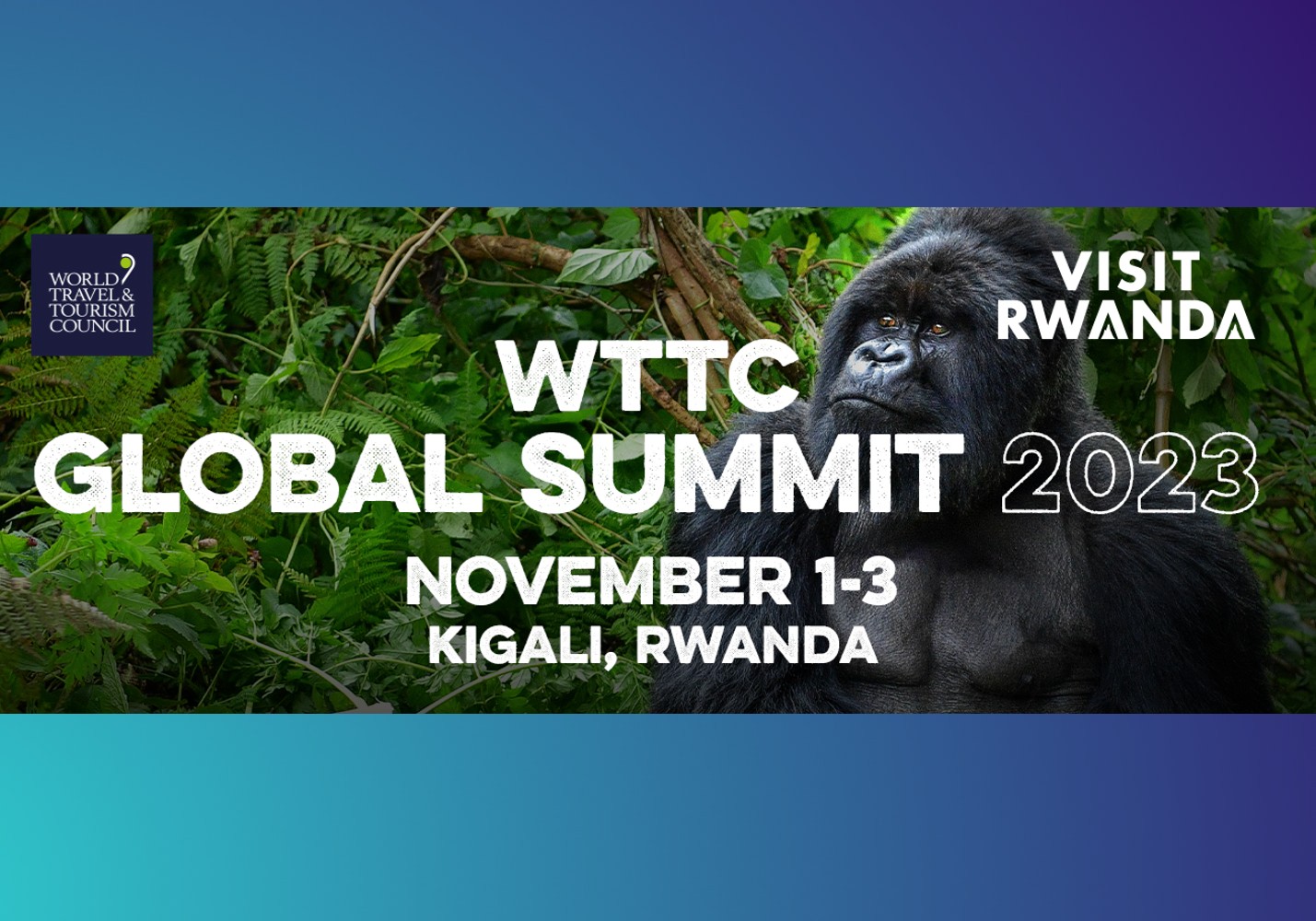 WORLD TRAVEL & TOURISM COUNCIL

VISIT RWANDA

WTTC GLOBAL SUMMIT 2023

NOVEMBER 1-3
KIGALI, RWANDA